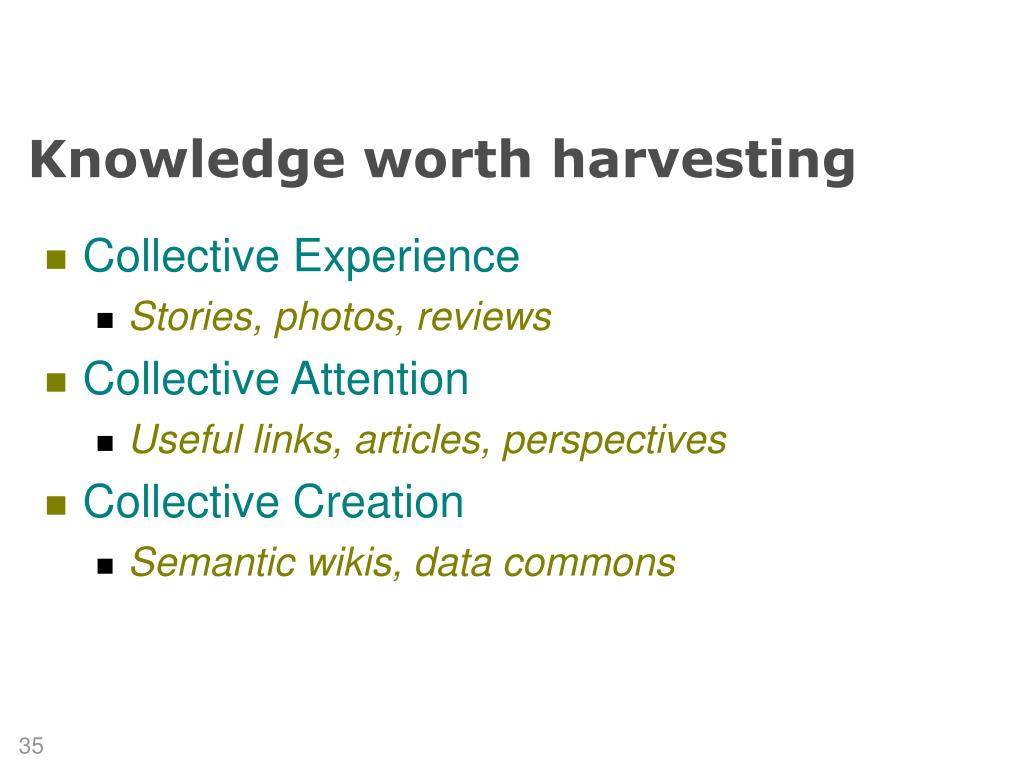 Knowledge worth harvesting

- Collective Experience
  - Stories, photos, reviews
- Collective Attention
  - Useful links, articles, perspectives
- Collective Creation
  - Semantic wikis, data commons

35